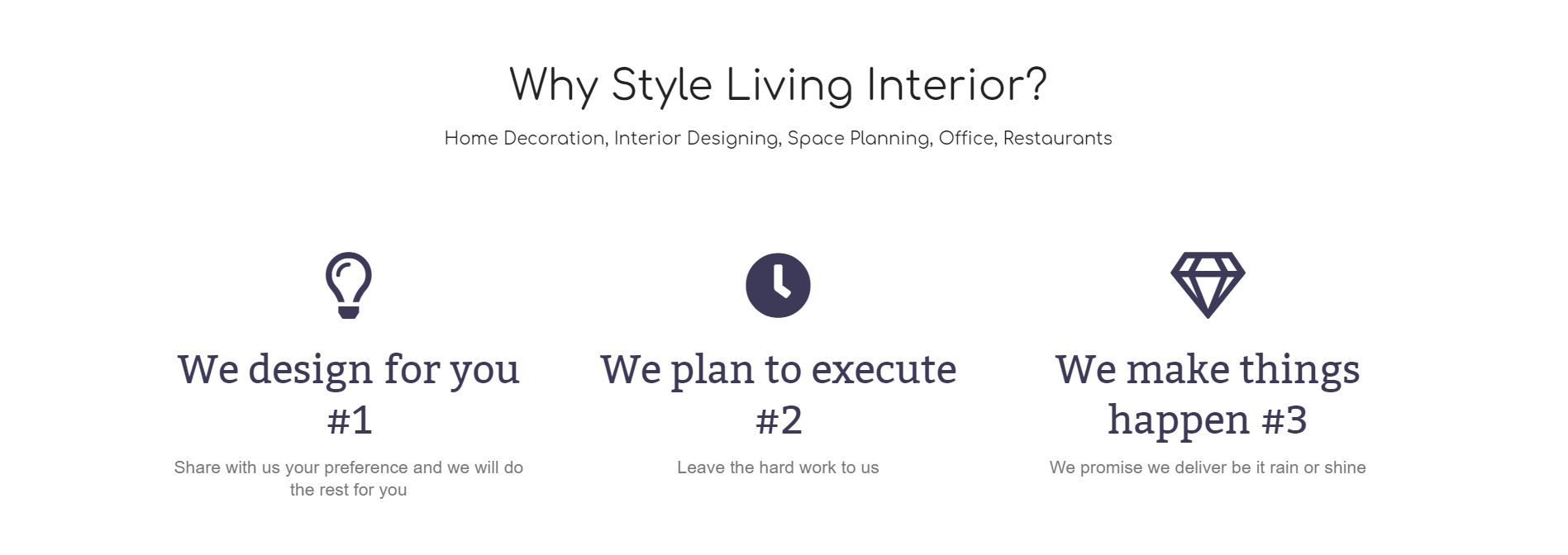 Why Style Living Interior?

Home Decoration, Interior Designing, Space Planning, Office, Restaurants

We design for you #1

Share with us your preference and we will do the rest for you

We plan to execute #2

Leave the hard work to us

We make things happen #3

We promise we deliver be it rain or shine